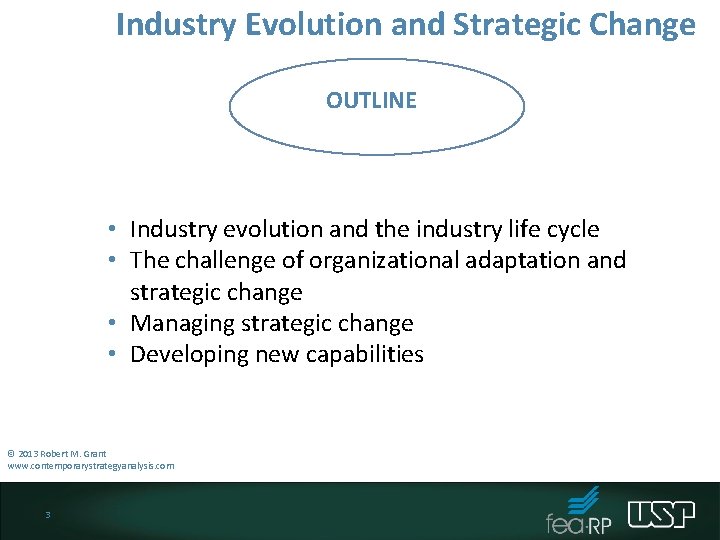 Industry Evolution and Strategic Change

OUTLINE

• Industry evolution and the industry life cycle
• The challenge of organizational adaptation and strategic change
• Managing strategic change
• Developing new capabilities

© 2013 Robert M. Grant
www.contemporarystrategyanalysis.com

3

fea·RP USP